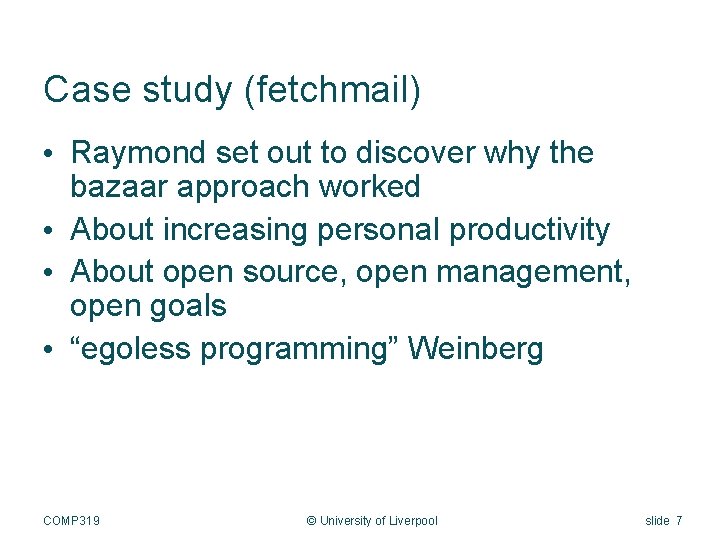 Case study (fetchmail)

• Raymond set out to discover why the bazaar approach worked
• About increasing personal productivity
• About open source, open management, open goals
• “egoless programming” Weinberg

COMP319 © University of Liverpool slide 7